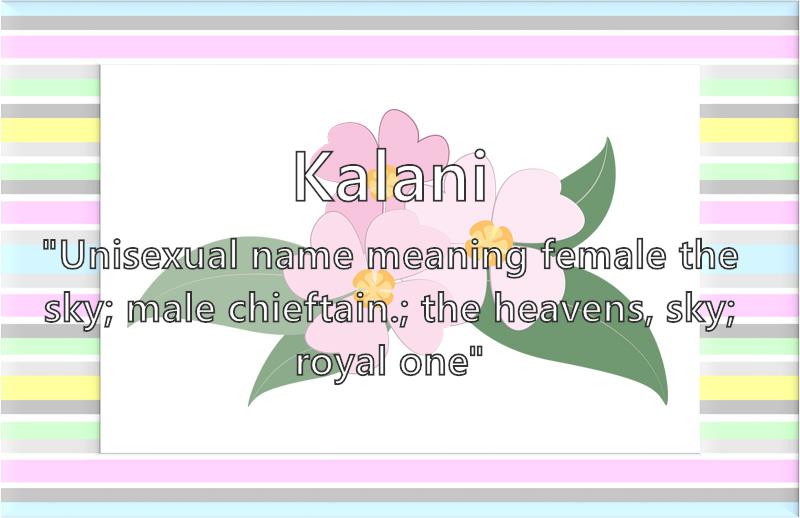 Kalani

"Unisexual name meaning female the sky; male chieftain.; the heavens, sky; royal one"